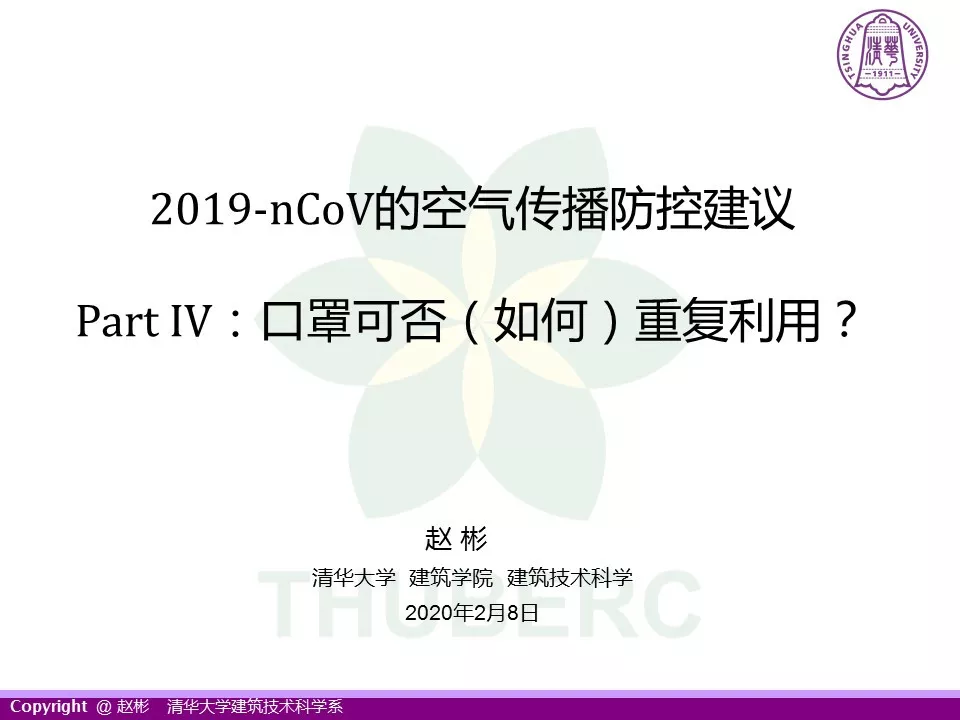 TSINGHUA UNIVERSITY 清華 1911

2019-nCoV的空气传播防控建议

Part IV：口罩可否（如何）重复利用？

THUBERC

赵 彬

清华大学 建筑学院 建筑技术科学

2020年2月8日

Copyright @ 赵彬 清华大学建筑技术科学系